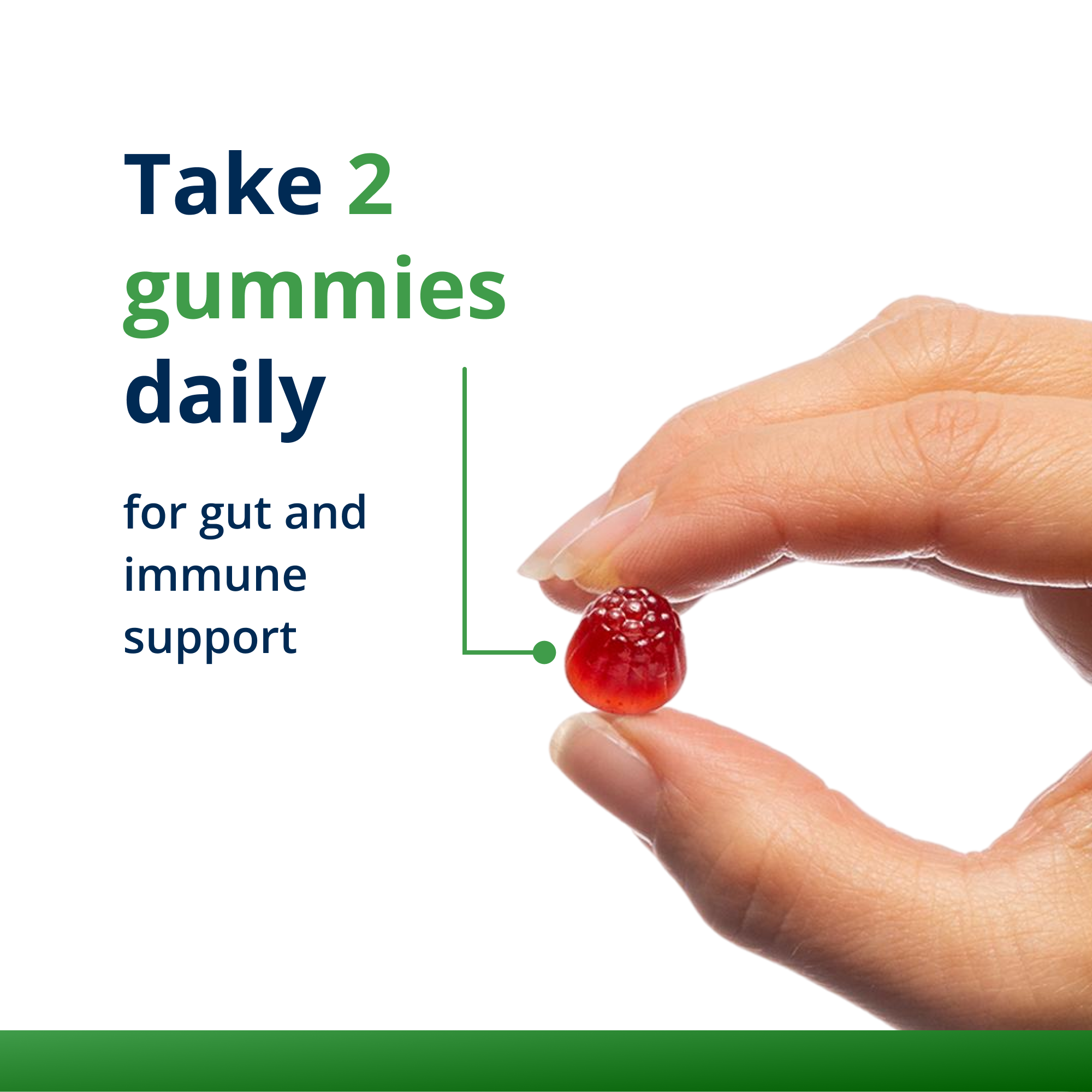 Take 2 gummies daily

for gut and immune support